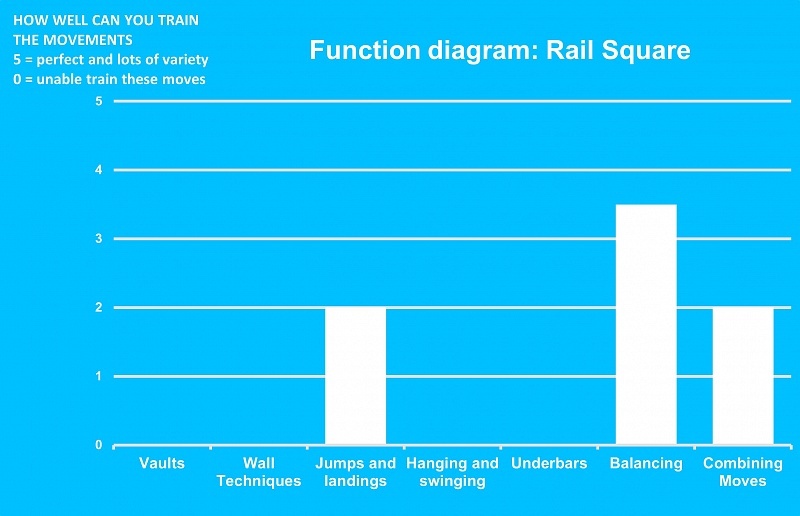 HOW WELL CAN YOU TRAIN THE MOVEMENTS
5 = perfect and lots of variety
0 = unable train these moves

Function diagram: Rail Square

5
4
3
2
1
0

Vaults
Wall Techniques
Jumps and landings
Hanging and swinging
Underbars
Balancing
Combining Moves